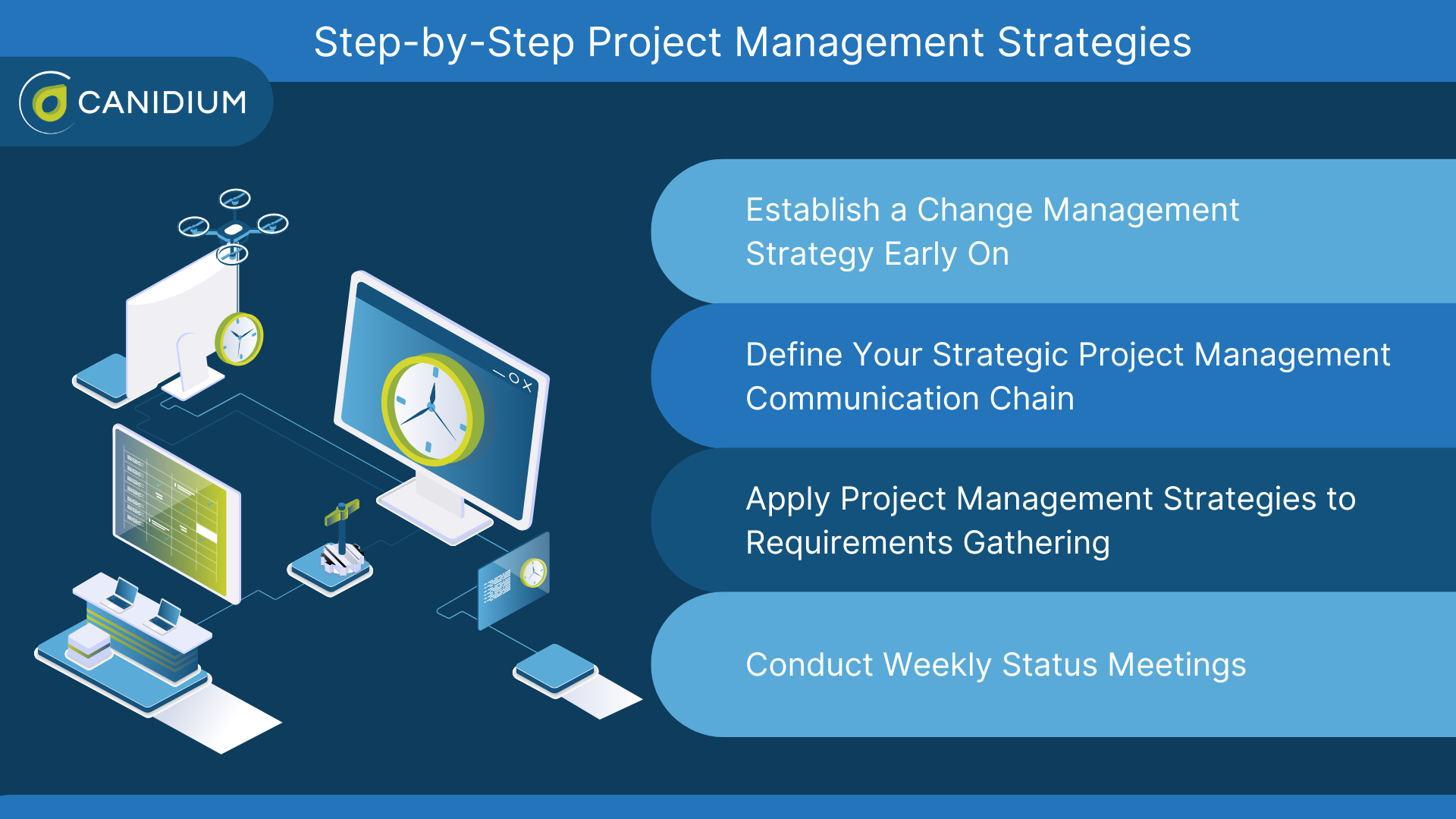 Step-by-Step Project Management Strategies

CANIDIUM

Establish a Change Management Strategy Early On

Define Your Strategic Project Management Communication Chain

Apply Project Management Strategies to Requirements Gathering

Conduct Weekly Status Meetings